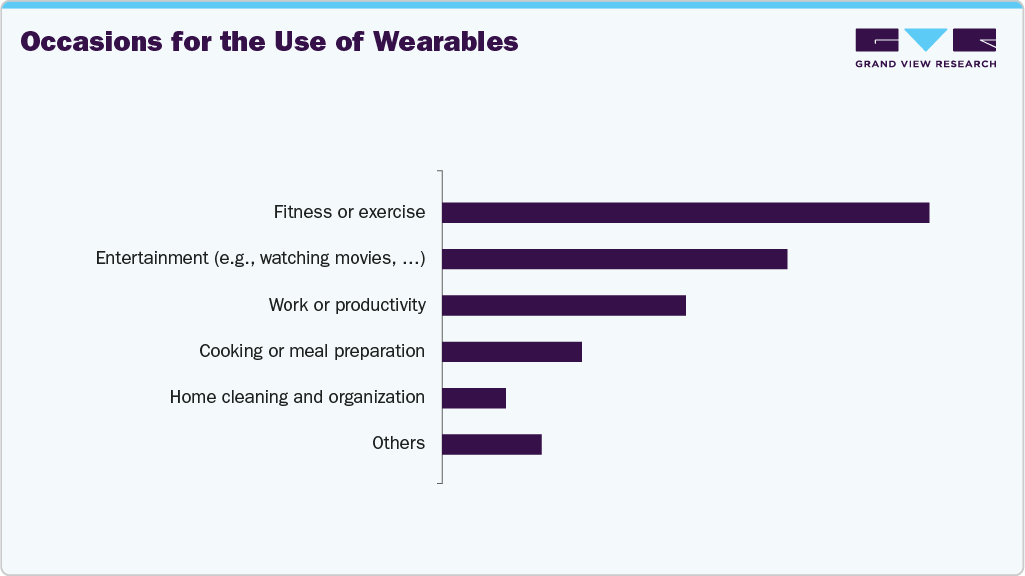 Occasions for the Use of Wearables

GRAND VIEW RESEARCH

Fitness or exercise

Entertainment (e.g., watching movies, …)

Work or productivity

Cooking or meal preparation

Home cleaning and organization

Others